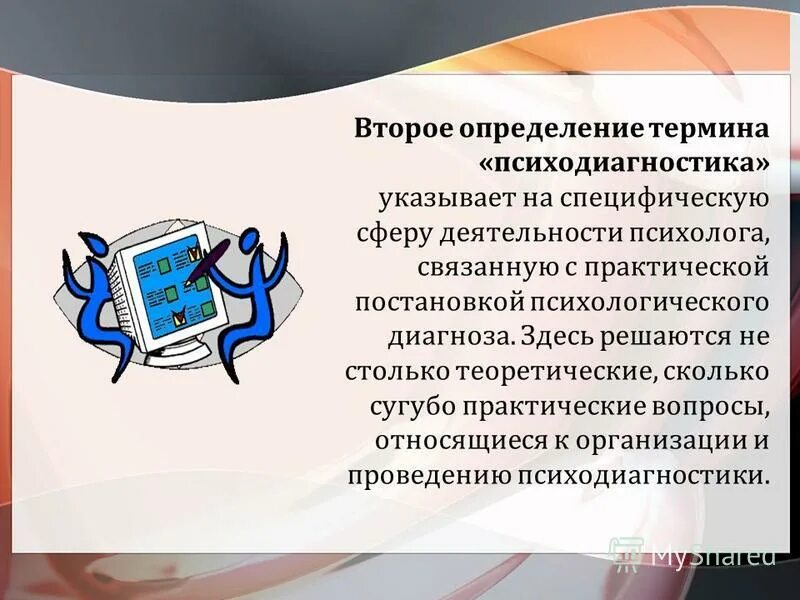 Второе определение термина «психодиагностика» указывает на специфическую сферу деятельности психолога, связанную с практической постановкой психологического диагноза. Здесь решаются не столько теоретические, сколько сугубо практические вопросы, относящиеся к организации и проведению психодиагностики.

MyShared